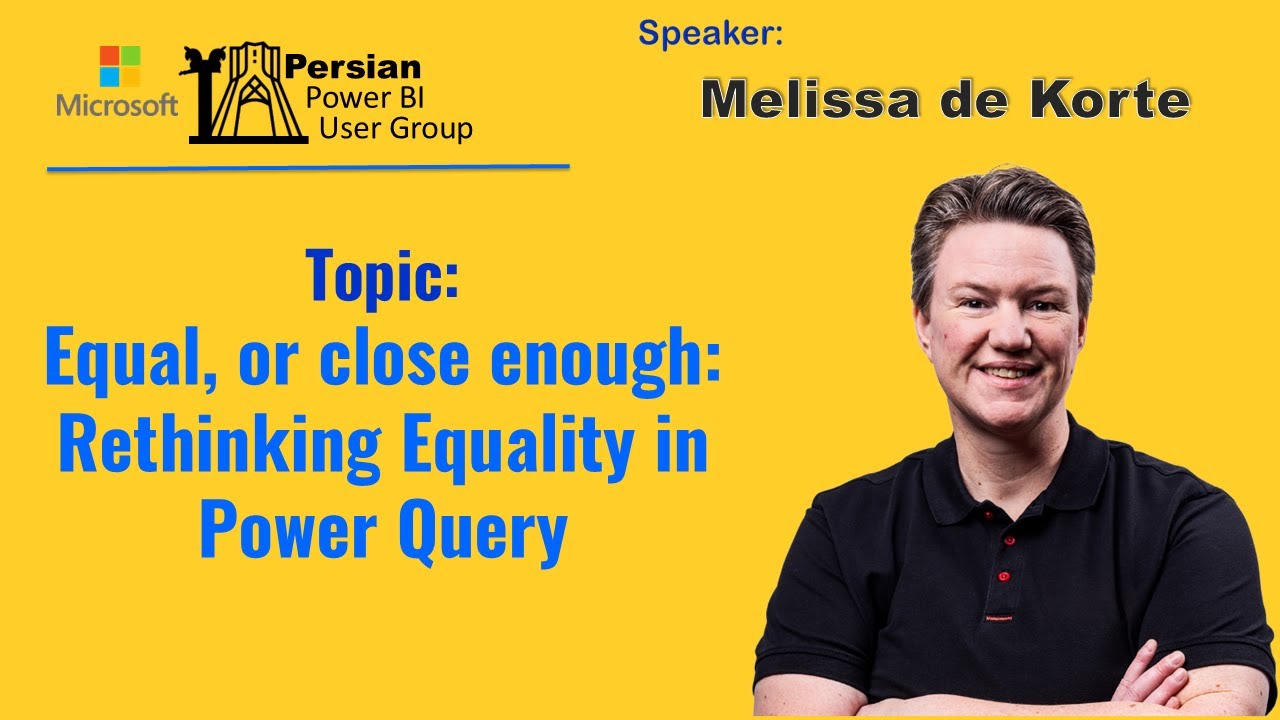 Microsoft

Persian
Power BI
User Group

Speaker:
Melissa de Korte

Topic:
Equal, or close enough: Rethinking Equality in Power Query